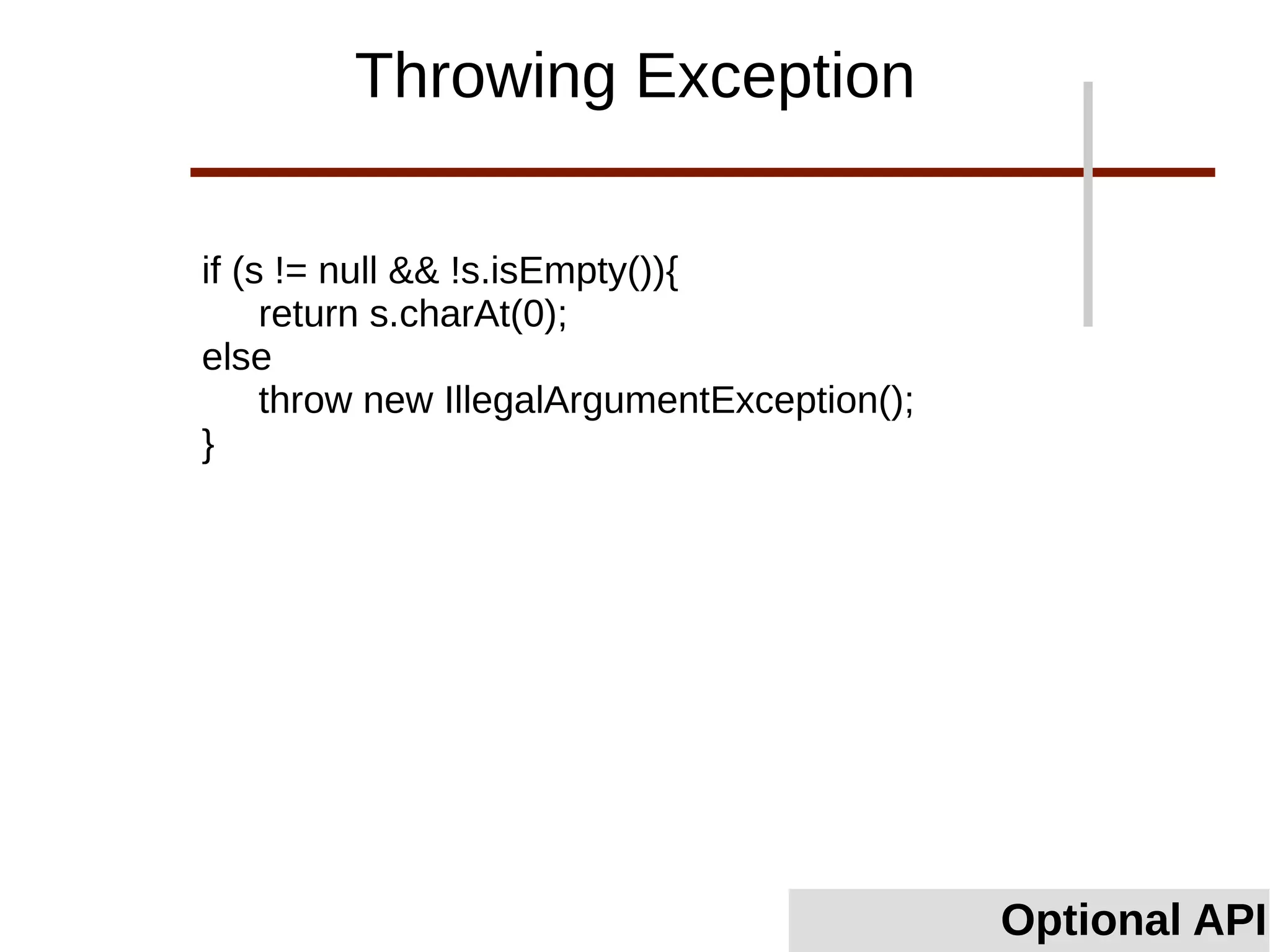 Throwing Exception

if (s != null && !s.isEmpty()){
return s.charAt(0);
else
throw new IllegalArgumentException();
}

Optional API